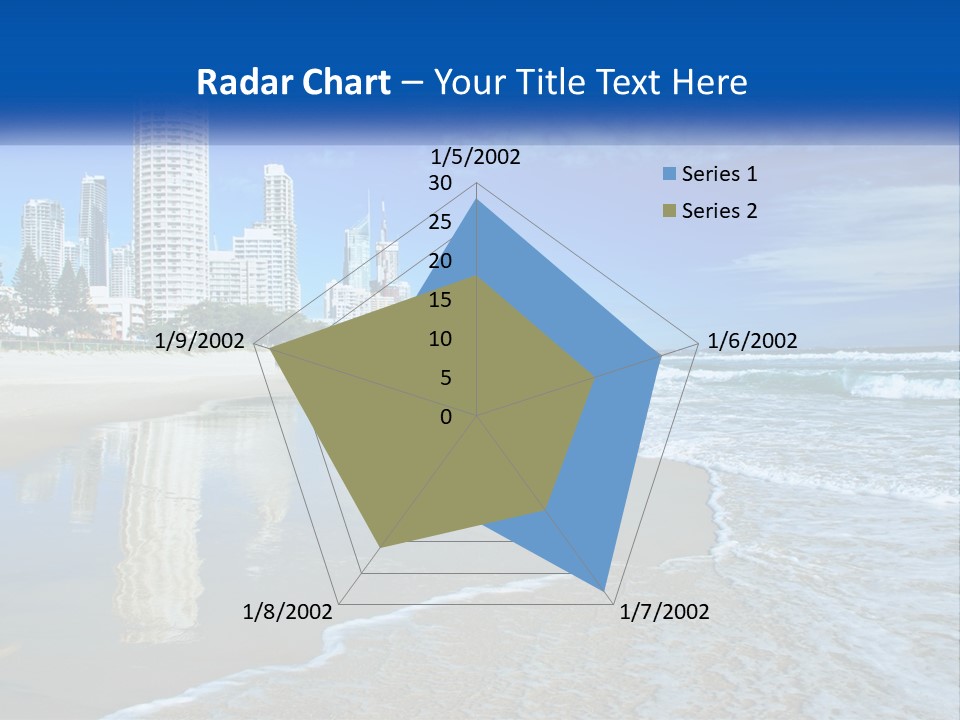 Radar Chart – Your Title Text Here

1/5/2002
30
25
20
15
10
5
0

Series 1
Series 2

1/6/2002
1/7/2002
1/8/2002
1/9/2002